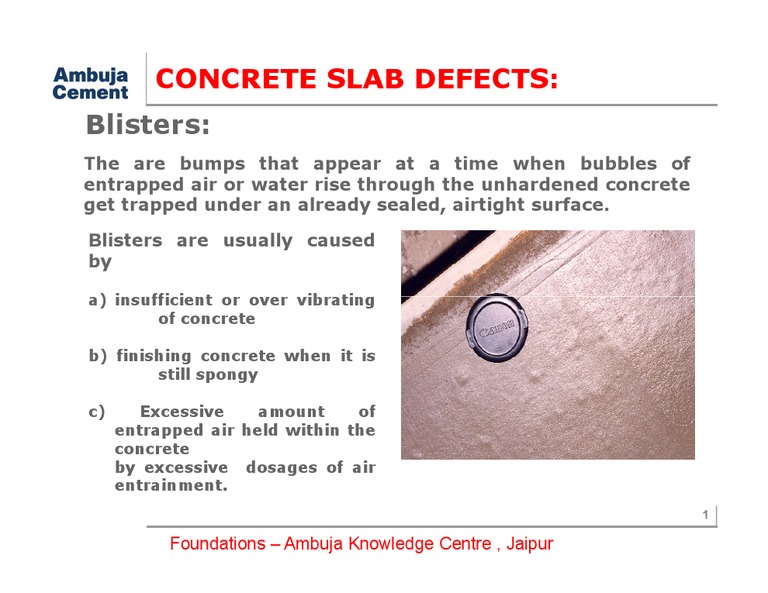 Ambuja Cement

CONCRETE SLAB DEFECTS:

Blisters:

The are bumps that appear at a time when bubbles of entrapped air or water rise through the unhardened concrete get trapped under an already sealed, airtight surface.

Blisters are usually caused by

a) insufficient or over vibrating of concrete

b) finishing concrete when it is still spongy

c) Excessive amount of entrapped air held within the concrete by excessive dosages of air entrainment.

Canon

1

Foundations – Ambuja Knowledge Centre , Jaipur